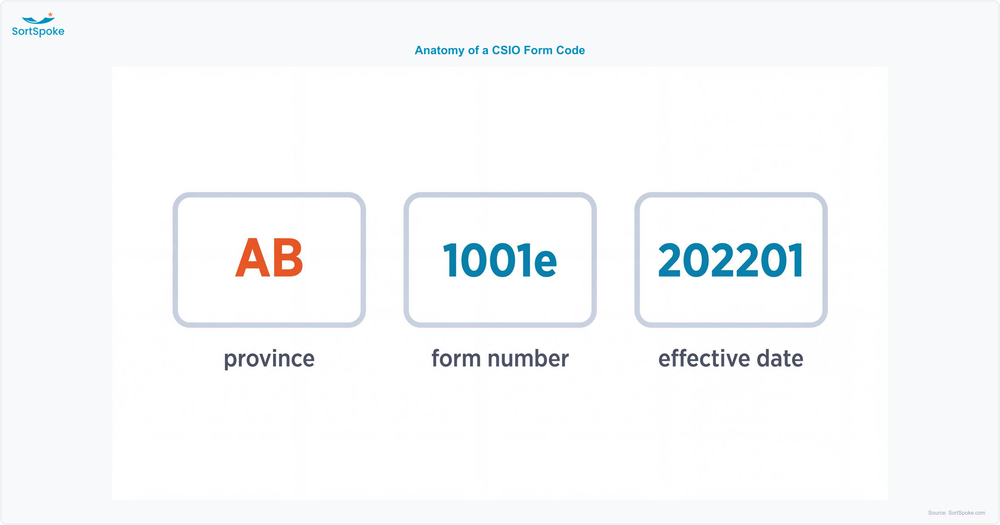 SortSpoke

Anatomy of a CSIO Form Code

AB

province

1001e

form number

202201

effective date

Source: SortSpoke.com